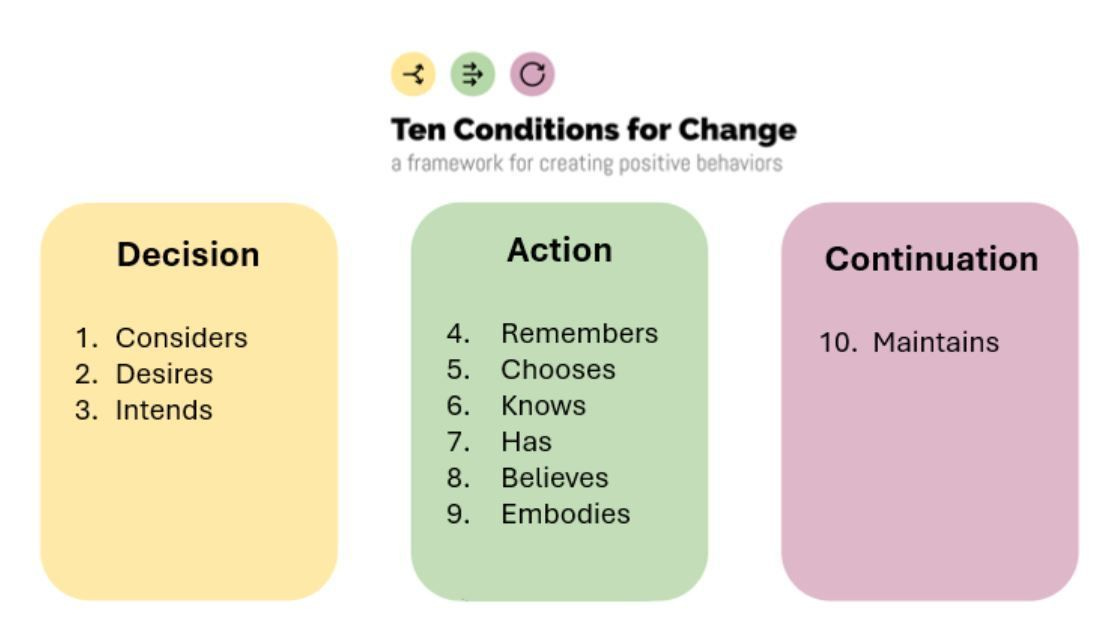 Ten Conditions for Change
a framework for creating positive behaviors

Decision

1. Considers
2. Desires
3. Intends

Action

4. Remembers
5. Chooses
6. Knows
7. Has
8. Believes
9. Embodies

Continuation

10. Maintains